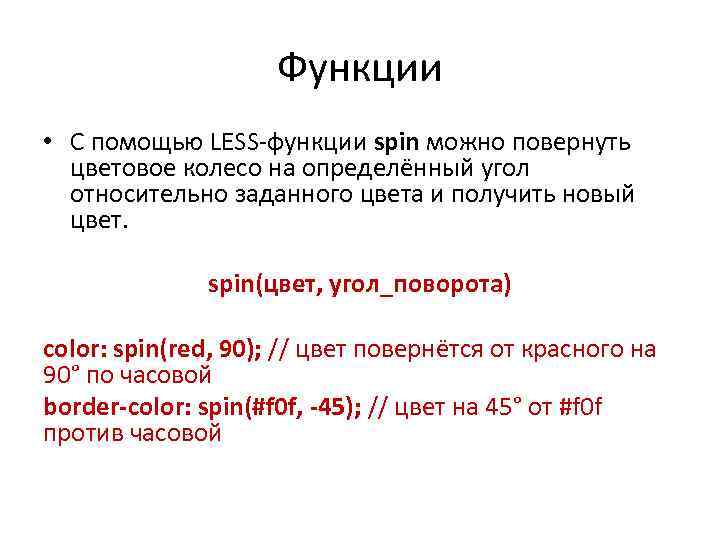 Функции

• С помощью LESS-функции spin можно повернуть цветовое колесо на определённый угол относительно заданного цвета и получить новый цвет.

spin(цвет, угол_поворота)

color: spin(red, 90); // цвет повернётся от красного на 90° по часовой

border-color: spin(#f0f, -45); // цвет на 45° от #f0f против часовой